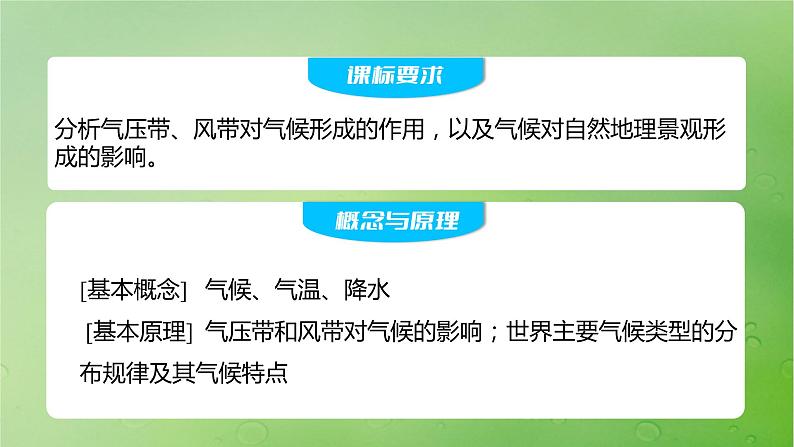 课标要求

分析气压带、风带对气候形成的作用，以及气候对自然地理景观形成的影响。

概念与原理

[基本概念] 气候、气温、降水

[基本原理] 气压带和风带对气候的影响；世界主要气候类型的分布规律及其气候特点